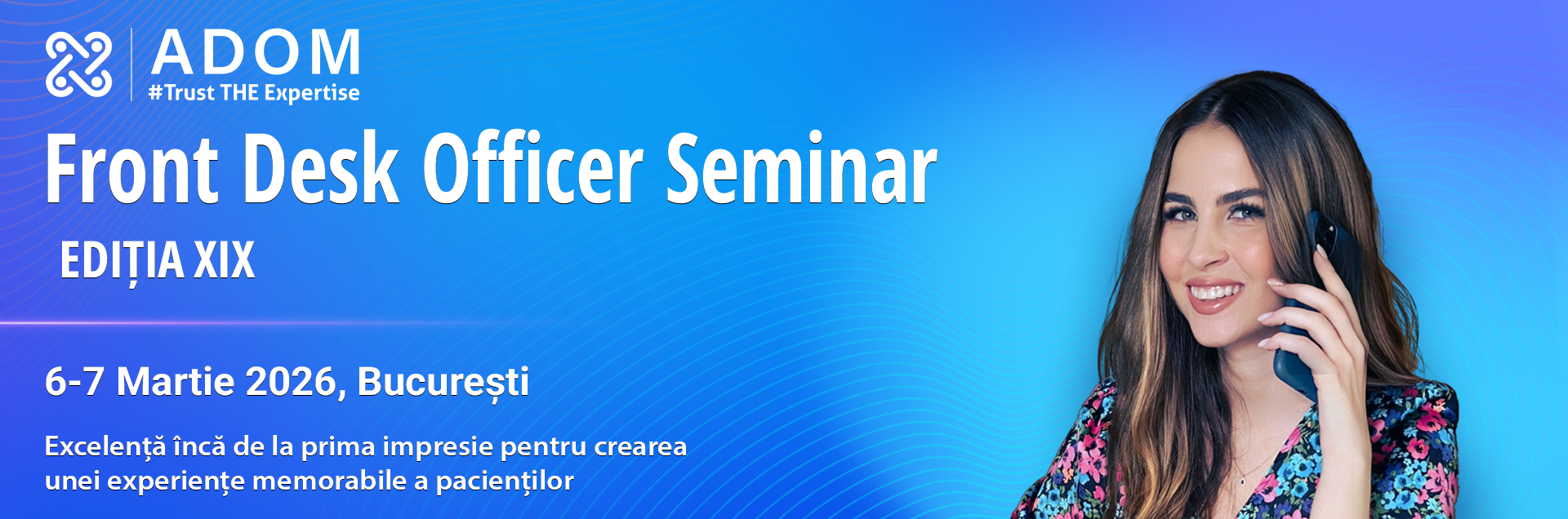 ADOM
#Trust THE Expertise

Front Desk Officer Seminar
EDIȚIA XIX

6-7 Martie 2026, București

Excelență încă de la prima impresie pentru crearea unei experiențe memorabile a pacienților